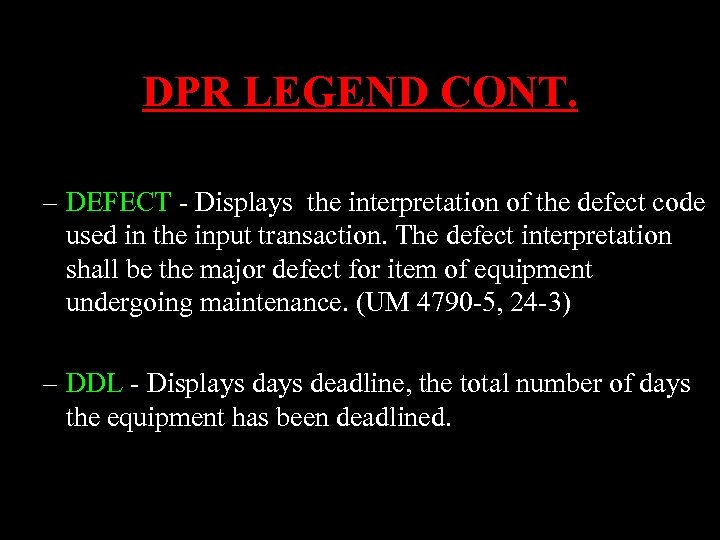 DPR LEGEND CONT.

– DEFECT - Displays the interpretation of the defect code used in the input transaction. The defect interpretation shall be the major defect for item of equipment undergoing maintenance. (UM 4790-5, 24-3)

– DDL - Displays days deadline, the total number of days the equipment has been deadlined.